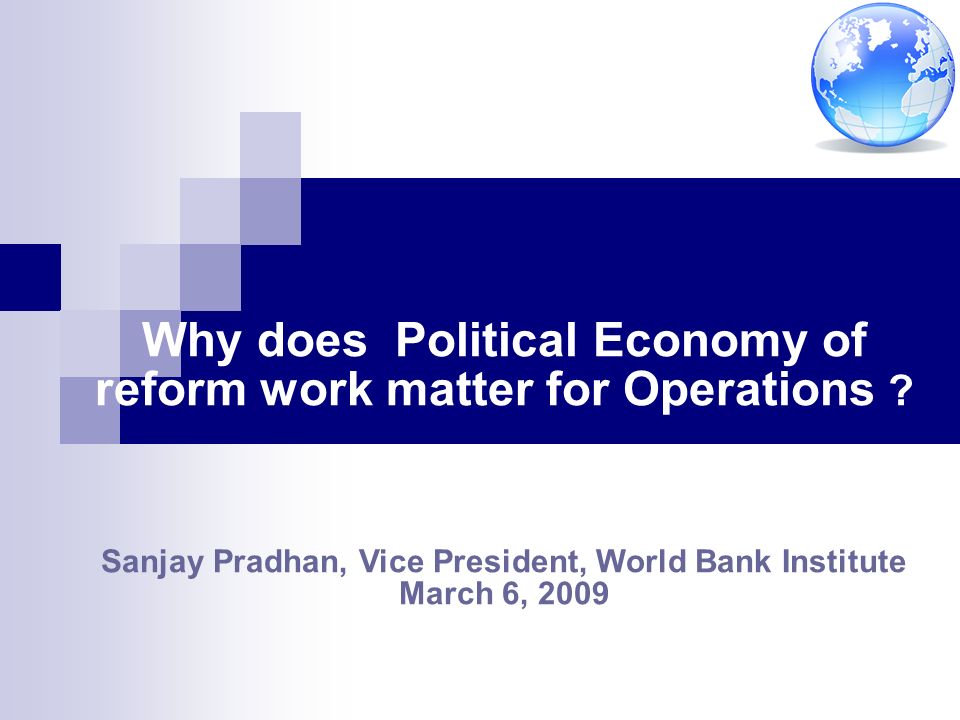 Why does Political Economy of reform work matter for Operations ?

Sanjay Pradhan, Vice President, World Bank Institute
March 6, 2009